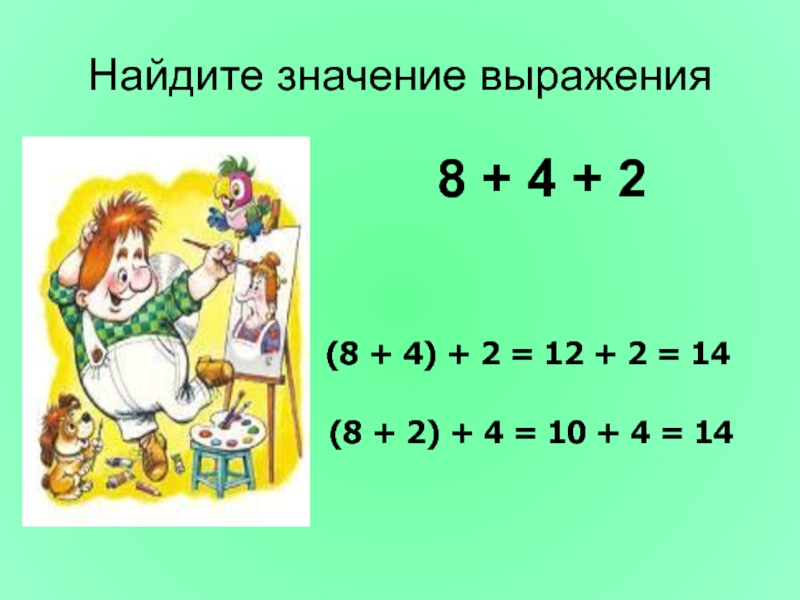 Найдите значение выражения

$8 + 4 + 2$

$(8 + 4) + 2 = 12 + 2 = 14$

$(8 + 2) + 4 = 10 + 4 = 14$